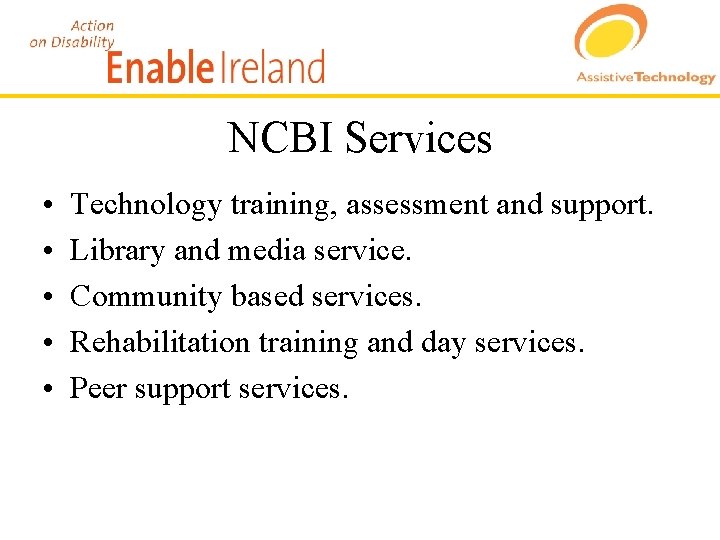 Action on Disability
Enable Ireland

AssistiveTechnology

NCBI Services

• Technology training, assessment and support.
• Library and media service.
• Community based services.
• Rehabilitation training and day services.
• Peer support services.